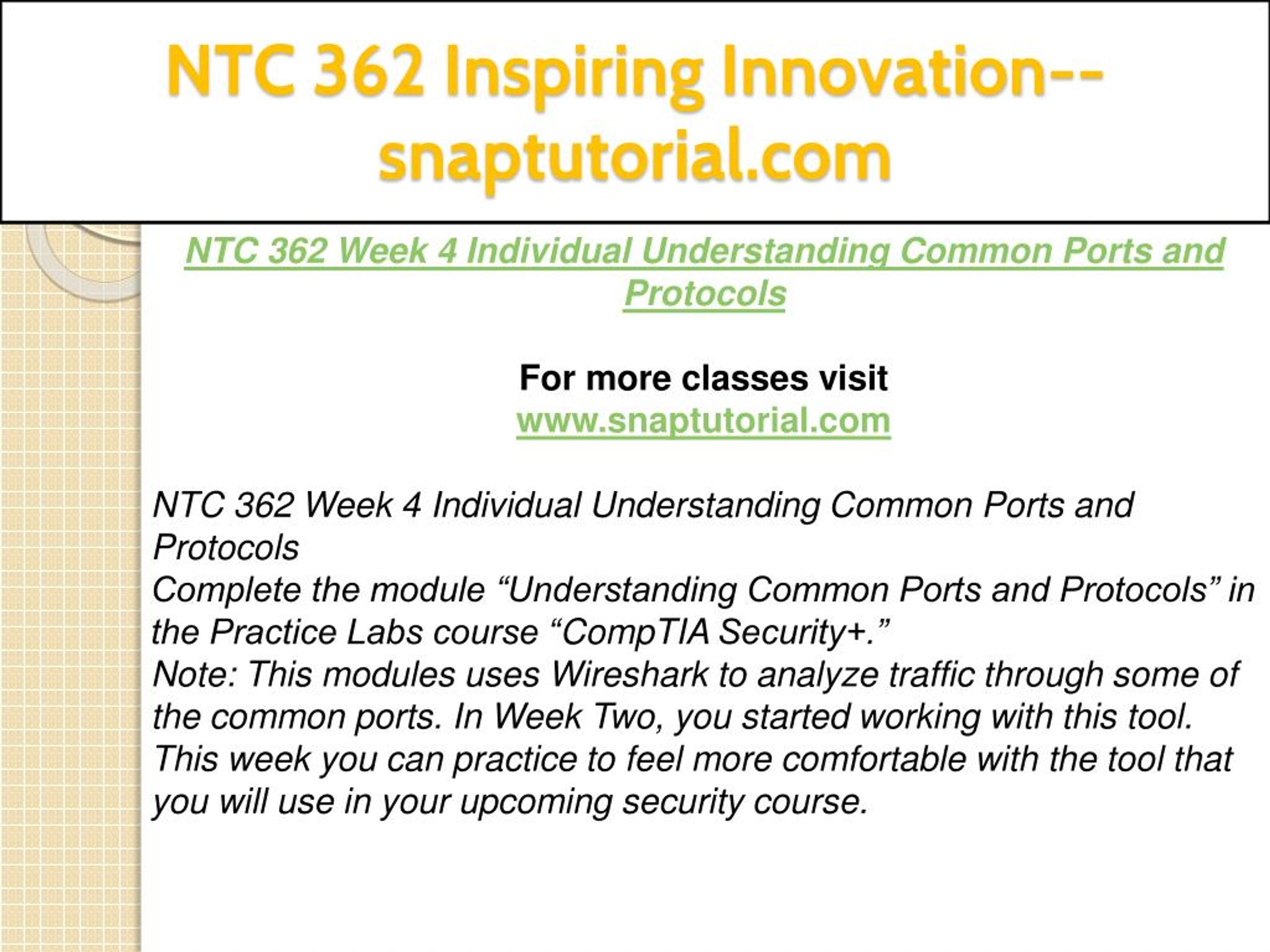 NTC 362 Inspiring Innovation--snaptutorial.com

NTC 362 Week 4 Individual Understanding Common Ports and Protocols

For more classes visit
www.snaptutorial.com

NTC 362 Week 4 Individual Understanding Common Ports and Protocols
Complete the module “Understanding Common Ports and Protocols” in the Practice Labs course “CompTIA Security+.”
Note: This modules uses Wireshark to analyze traffic through some of the common ports. In Week Two, you started working with this tool. This week you can practice to feel more comfortable with the tool that you will use in your upcoming security course.